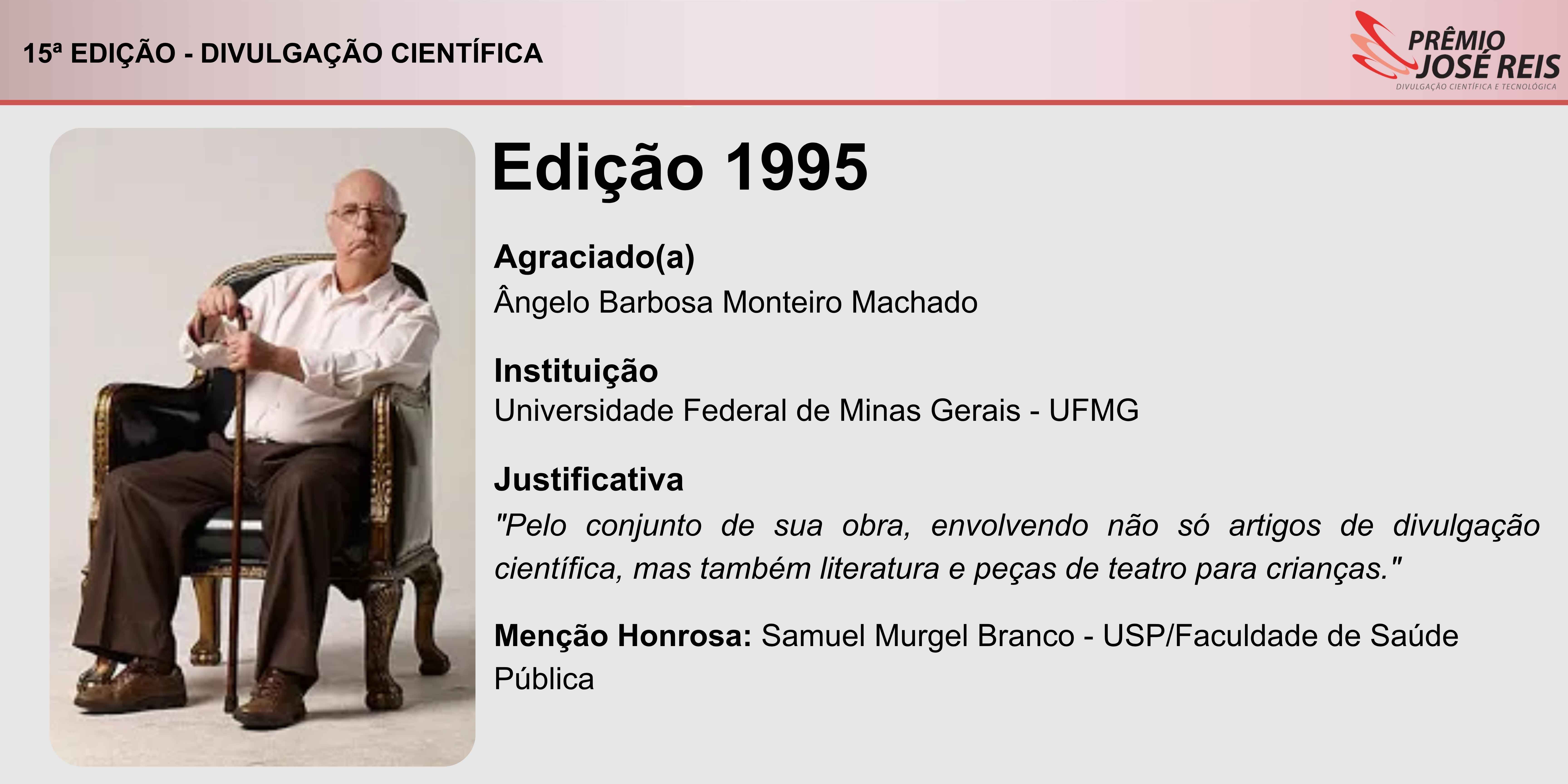 15ª EDIÇÃO - DIVULGAÇÃO CIENTÍFICA

PRÊMIO JOSÉ REIS
DIVULGAÇÃO CIENTÍFICA E TECNOLÓGICA

Edição 1995

Agraciado(a)
Ângelo Barbosa Monteiro Machado

Instituição
Universidade Federal de Minas Gerais - UFMG

Justificativa
"Pelo conjunto de sua obra, envolvendo não só artigos de divulgação científica, mas também literatura e peças de teatro para crianças."

Menção Honrosa: Samuel Murgel Branco - USP/Faculdade de Saúde Pública